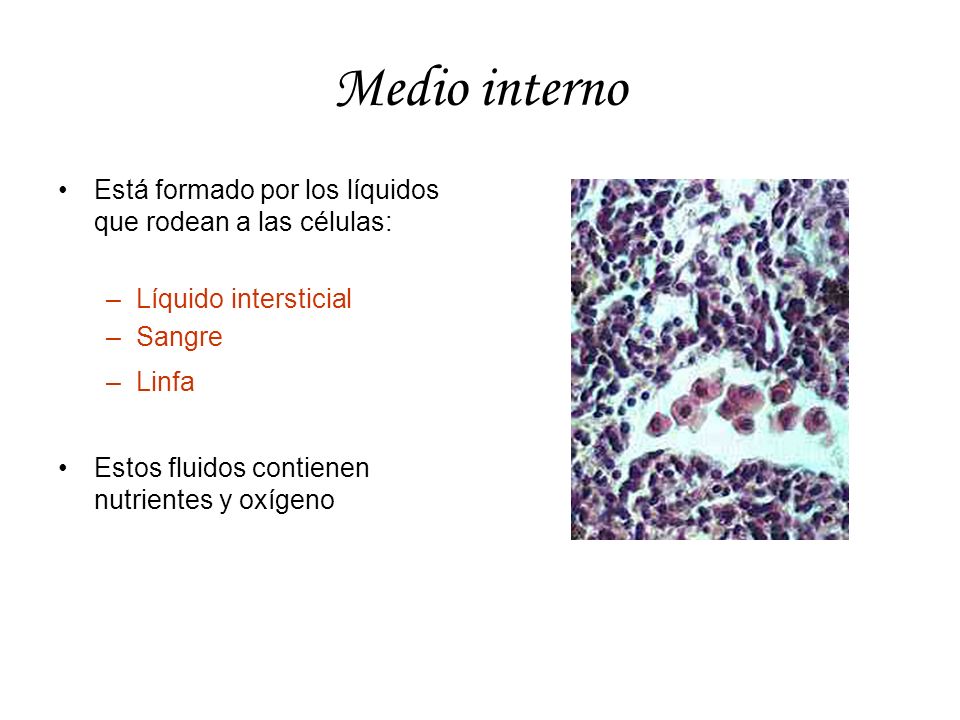 Medio interno

• Está formado por los líquidos que rodean a las células:

– Líquido intersticial
– Sangre
– Linfa

• Estos fluidos contienen nutrientes y oxígeno